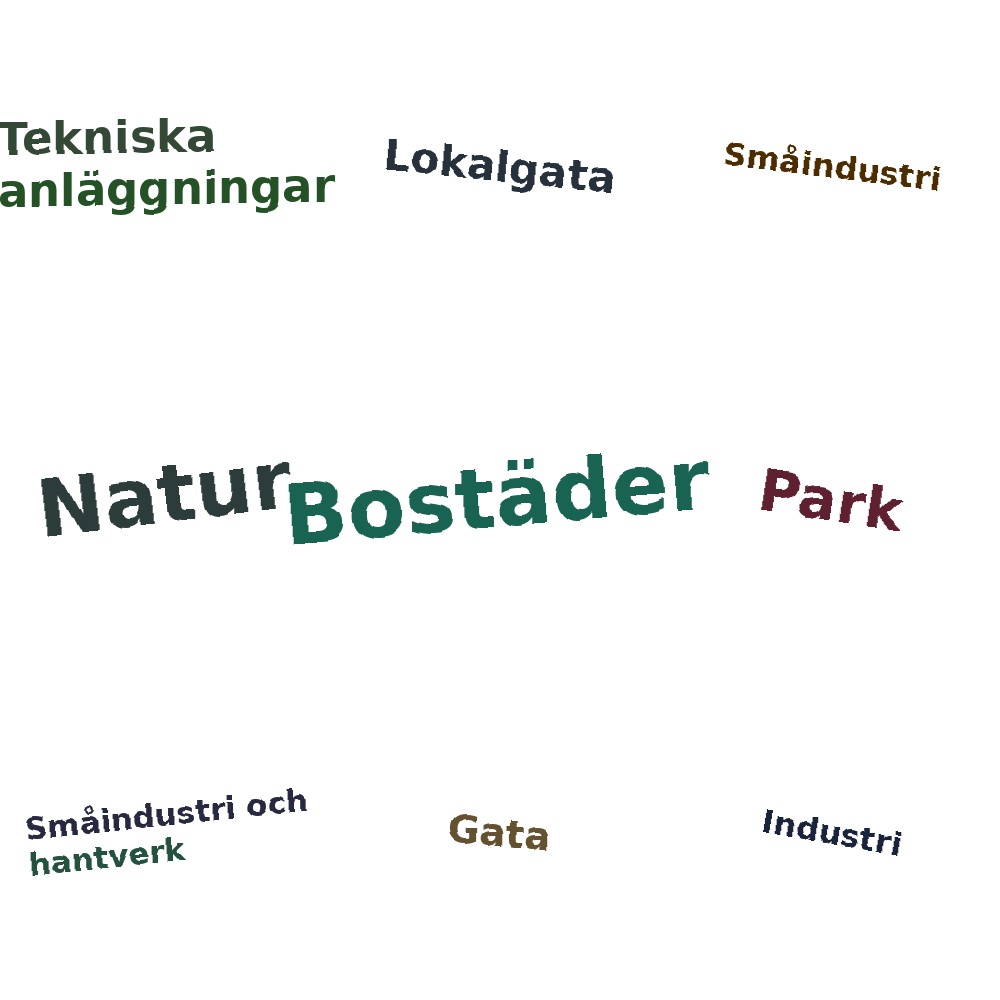 Tekniska anläggningar

Lokalgata

Småindustri

Natur Bostäder Park

Småindustri och hantverk

Gata

Industri